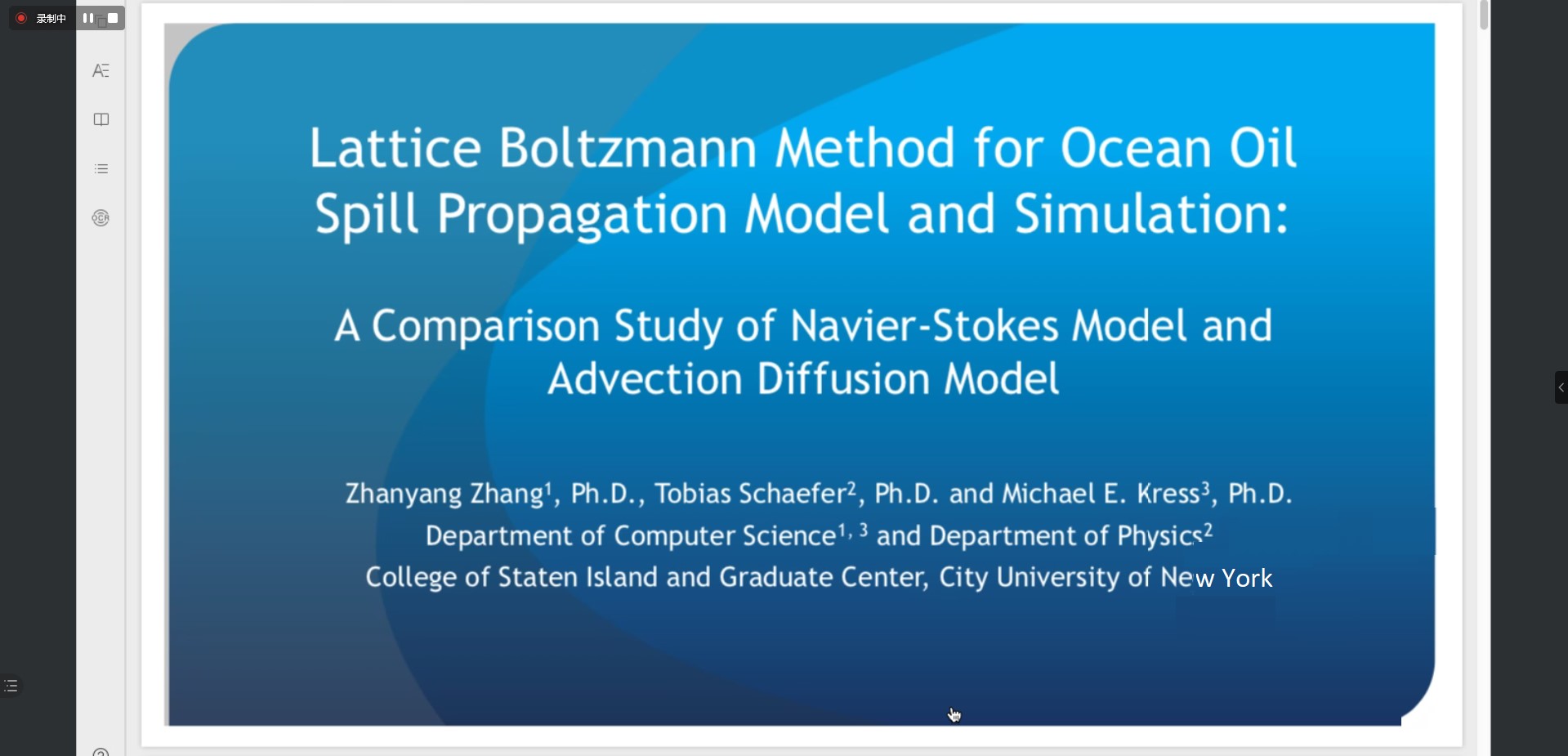 录制中

Lattice Boltzmann Method for Ocean Oil Spill Propagation Model and Simulation:

A Comparison Study of Navier-Stokes Model and Advection Diffusion Model

Zhanyang Zhang$^1$, Ph.D., Tobias Schaefer$^2$, Ph.D. and Michael E. Kress$^3$, Ph.D.
Department of Computer Science$^{1, 3}$ and Department of Physics$^2$
College of Staten Island and Graduate Center, City University of New York